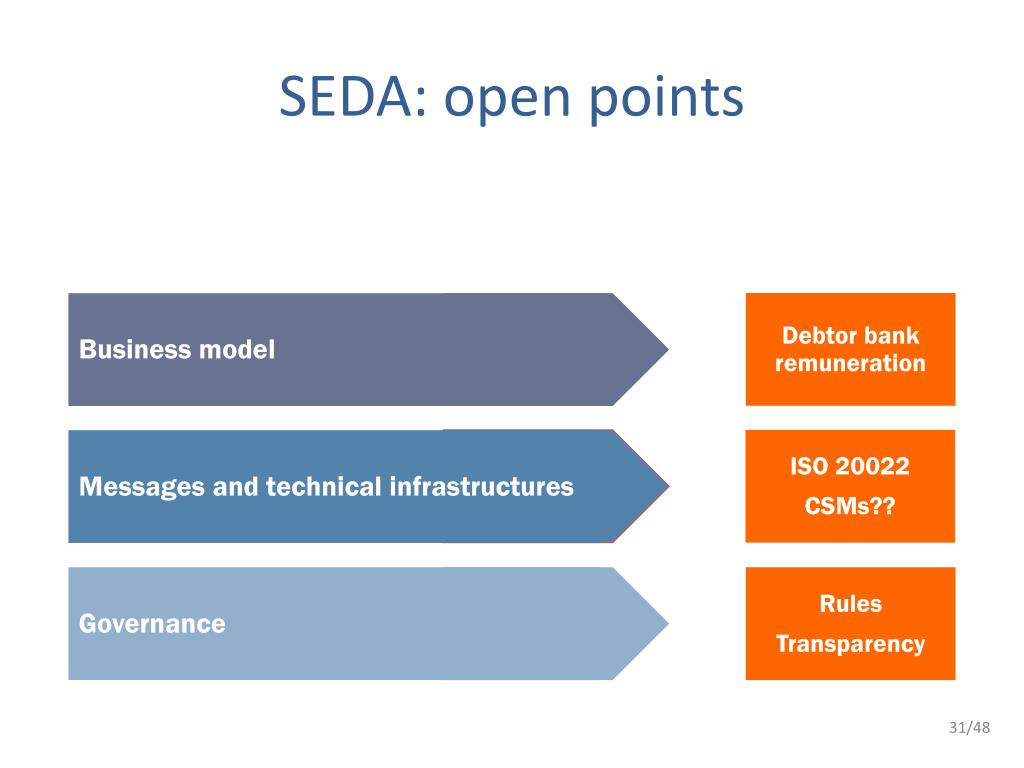 SEDA: open points

Business model

Debtor bank remuneration

Messages and technical infrastructures

ISO 20022

CSMs??

Governance

Rules

Transparency

31/48